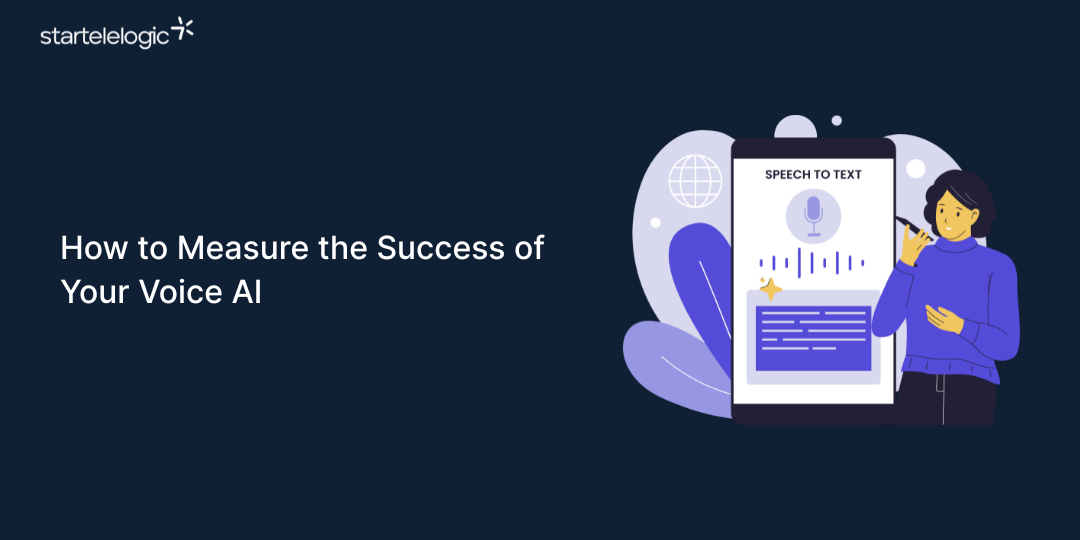 startelelogic

How to Measure the Success of Your Voice AI

SPEECH TO TEXT